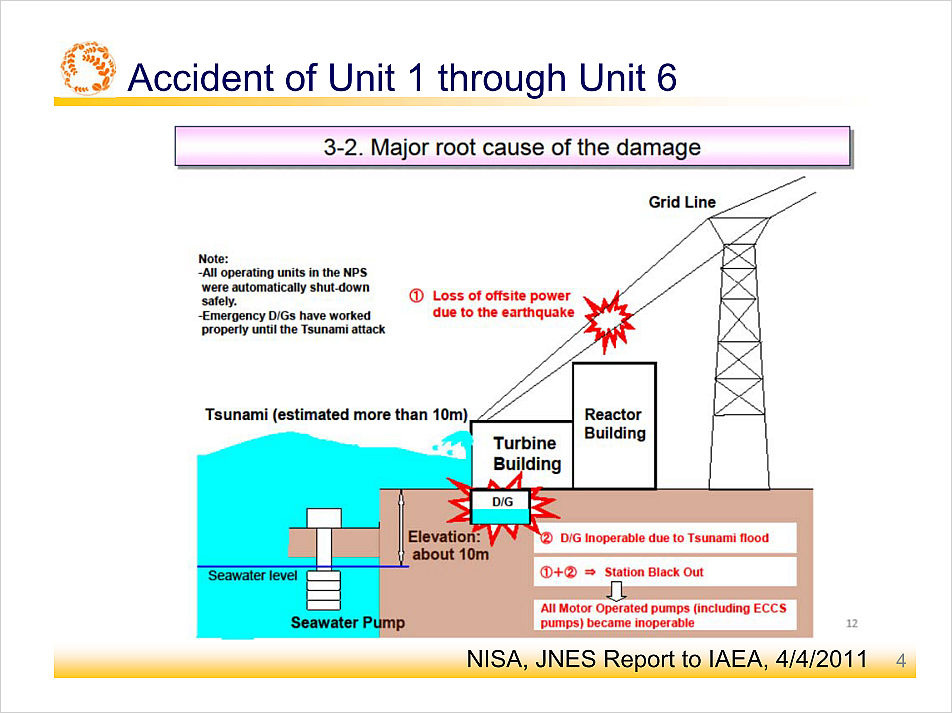 Accident of Unit 1 through Unit 6

3-2. Major root cause of the damage

Grid Line

Note:
-All operating units in the NPS were automatically shut-down safely.
-Emergency D/Gs have worked properly until the Tsunami attack

① Loss of offsite power due to the earthquake

Tsunami (estimated more than 10m)

Reactor Building

Turbine Building

D/G

Elevation: about 10m

Seawater level

Seawater Pump

② D/G Inoperable due to Tsunami flood

①+② ⇒ Station Black Out

All Motor Operated pumps (including ECCS pumps) became inoperable

12

NISA, JNES Report to IAEA, 4/4/2011 4